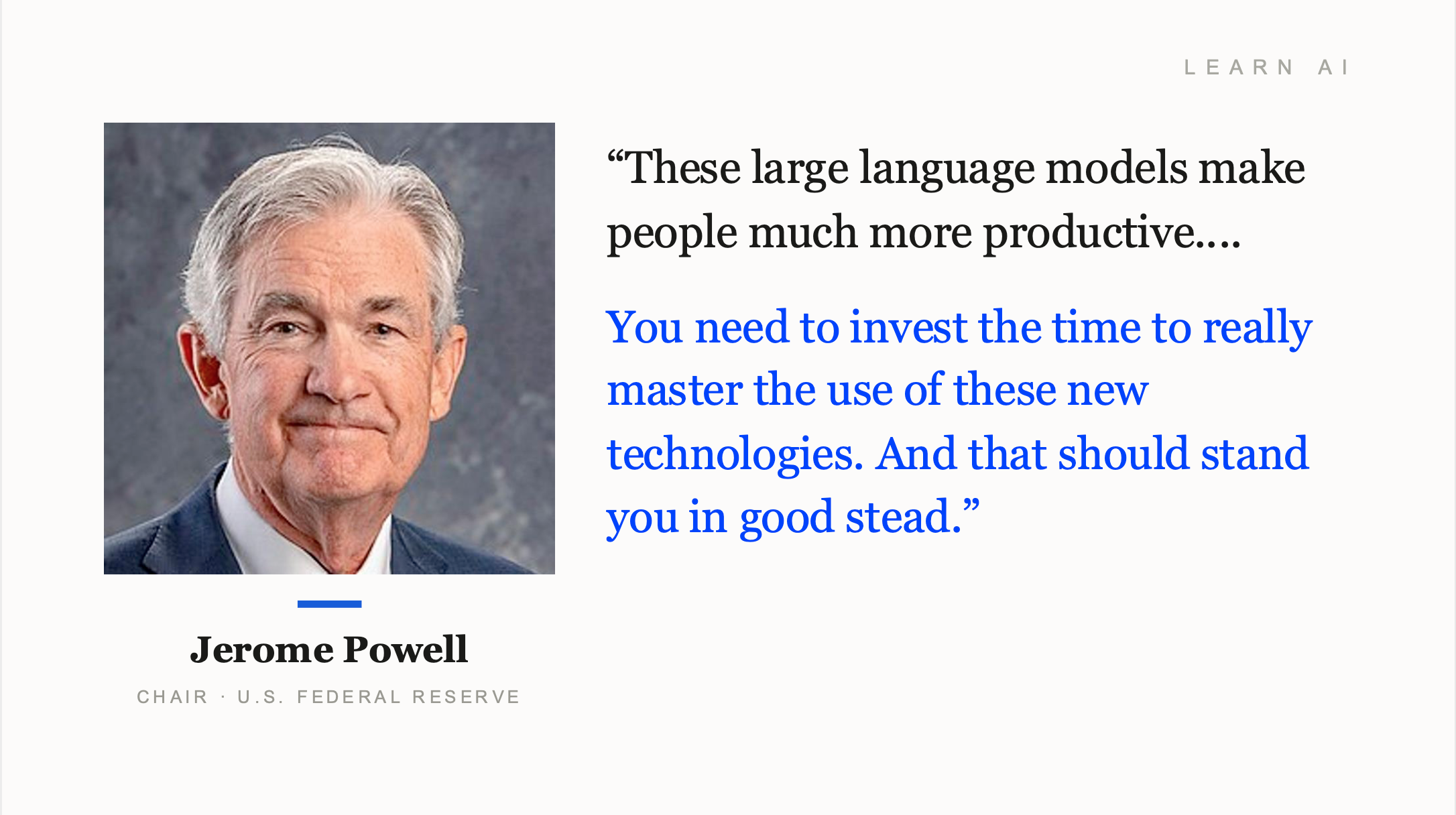 LEARN AI

“These large language models make people much more productive….

You need to invest the time to really master the use of these new technologies. And that should stand you in good stead.”

Jerome Powell

CHAIR · U.S. FEDERAL RESERVE